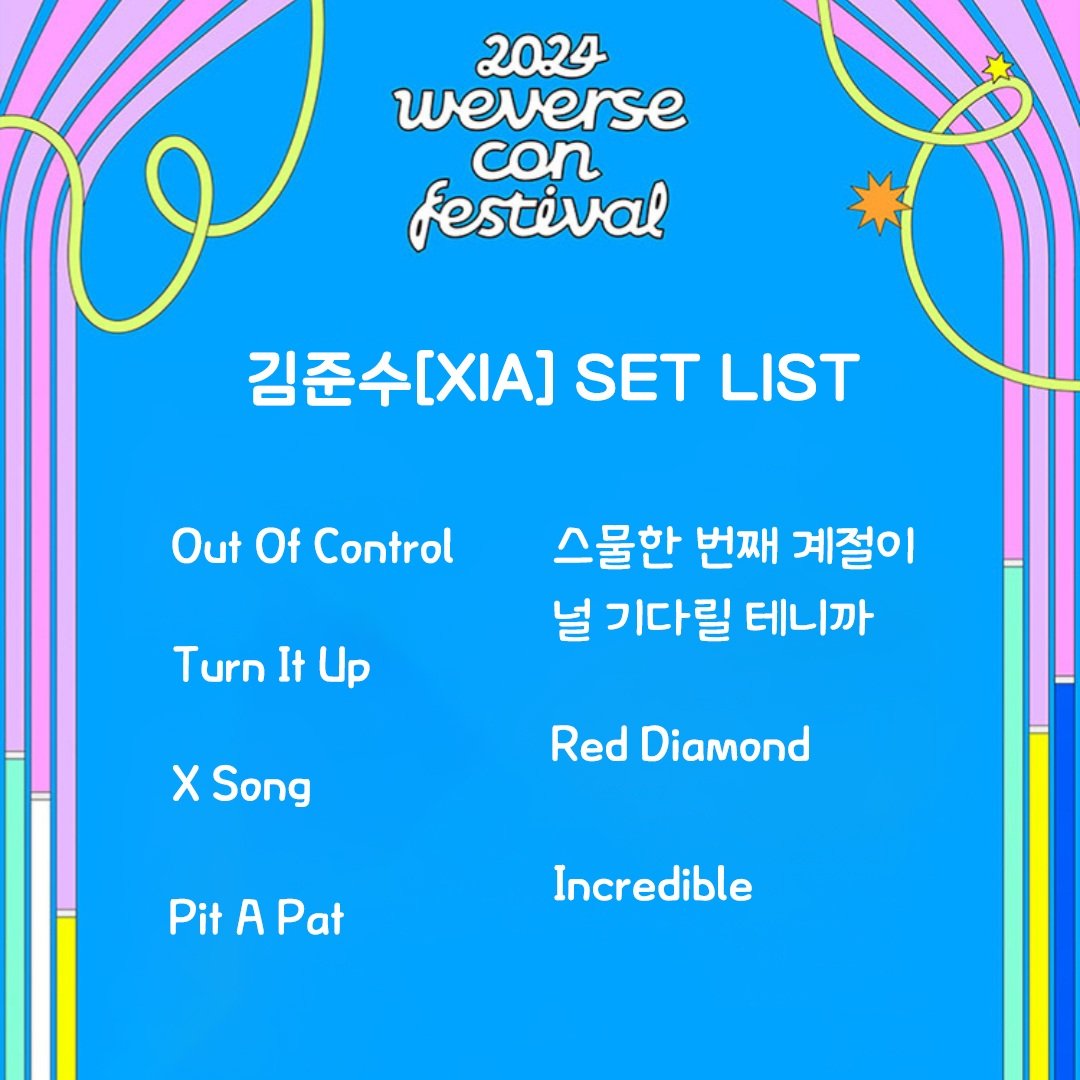 2024 weverse con festival

김준수[XIA] SET LIST

Out Of Control

Turn It Up

X Song

Pit A Pat

스물한 번째 계절이 널 기다릴 테니까

Red Diamond

Incredible